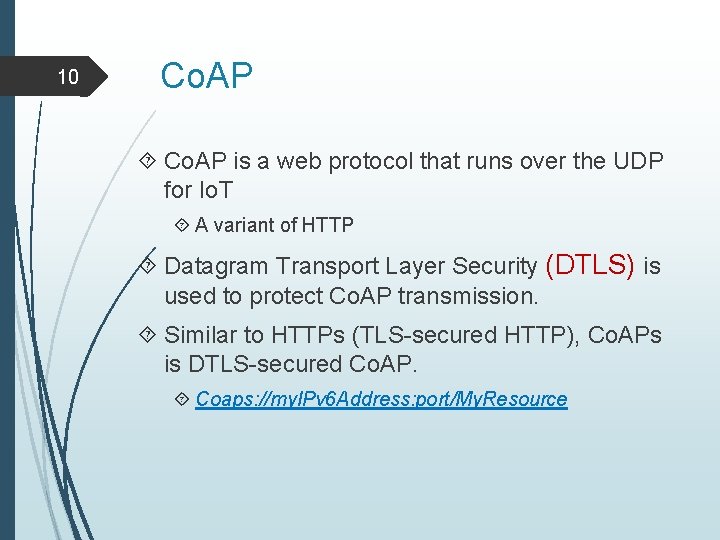 10

CoAP

CoAP is a web protocol that runs over the UDP for IoT

A variant of HTTP

Datagram Transport Layer Security (DTLS) is used to protect CoAP transmission.

Similar to HTTPs (TLS-secured HTTP), CoAPs is DTLS-secured CoAP.

Coaps://myIPv6Address:port/MyResource